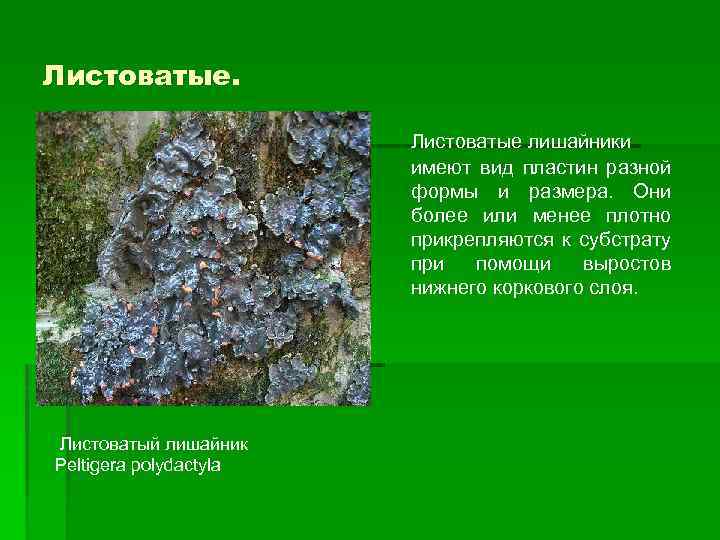 Листоватые.

Листоватые лишайники имеют вид пластин разной формы и размера. Они более или менее плотно прикрепляются к субстрату при помощи выростов нижнего коркового слоя.

Листоватый лишайник
Peltigera polydactyla